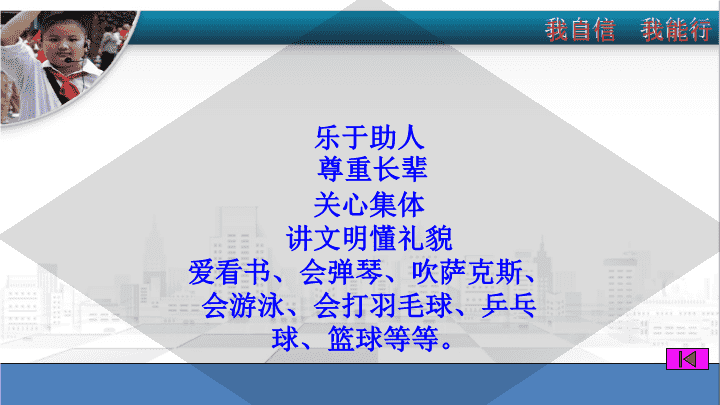 我自信　我能行

乐于助人
尊重长辈
关心集体
讲文明懂礼貌
爱看书、会弹琴、吹萨克斯、会游泳、会打羽毛球、乒乓球、篮球等等。